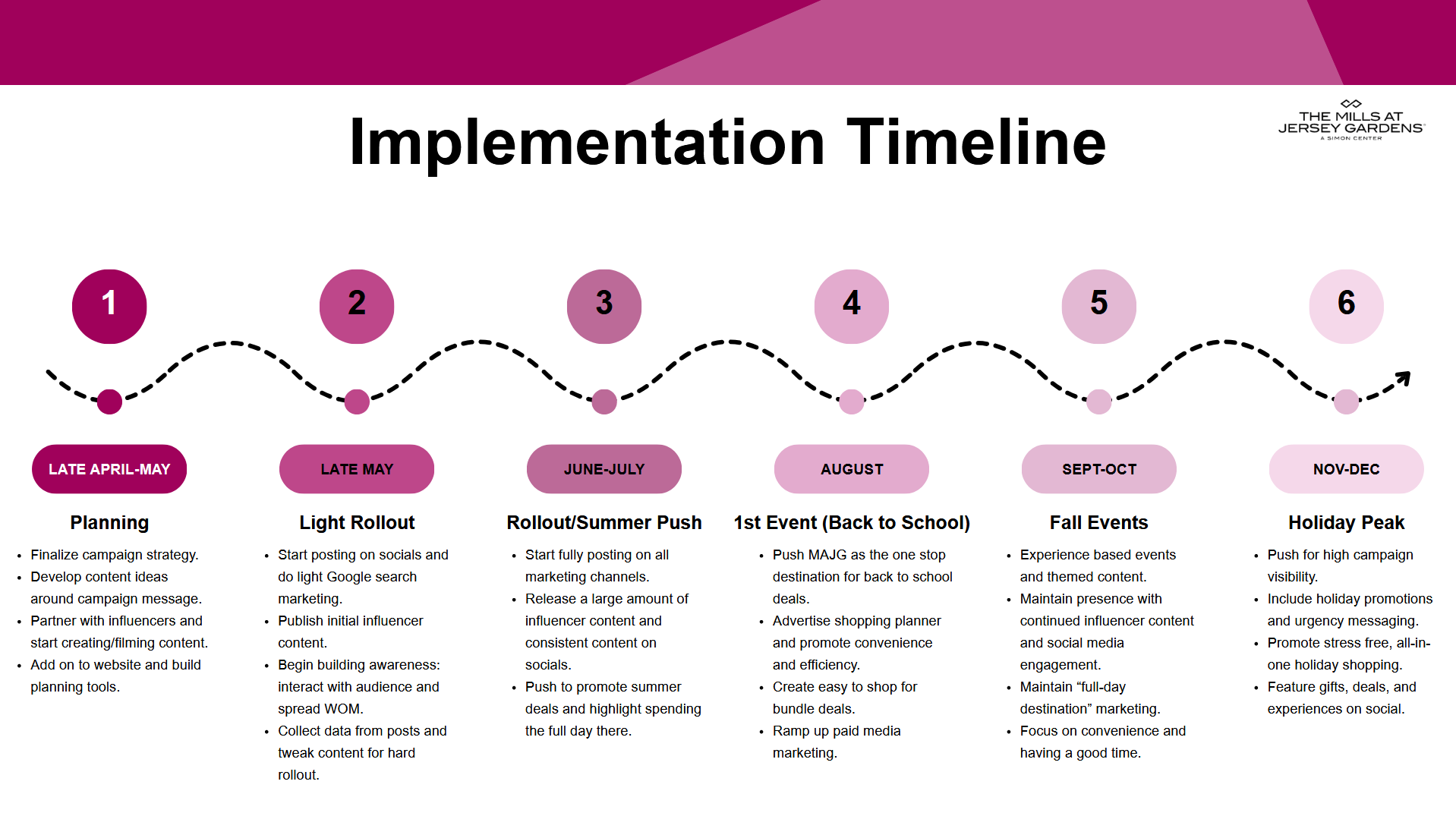 Implementation Timeline

THE MILLS AT JERSEY GARDENS
A SIMON CENTER

1

LATE APRIL-MAY

Planning

- Finalize campaign strategy.
- Develop content ideas around campaign message.
- Partner with influencers and start creating/filming content.
- Add on to website and build planning tools.

2

LATE MAY

Light Rollout

- Start posting on socials and do light Google search marketing.
- Publish initial influencer content.
- Begin building awareness: interact with audience and spread WOM.
- Collect data from posts and tweak content for hard rollout.

3

JUNE-JULY

Rollout/Summer Push

- Start fully posting on all marketing channels.
- Release a large amount of influencer content and consistent content on socials.
- Push to promote summer deals and highlight spending the full day there.

4

AUGUST

1st Event (Back to School)

- Push MAJG as the one stop destination for back to school deals.
- Advertise shopping planner and promote convenience and efficiency.
- Create easy to shop for bundle deals.
- Ramp up paid media marketing.

5

SEPT-OCT

Fall Events

- Experience based events and themed content.
- Maintain presence with continued influencer content and social media engagement.
- Maintain “full-day destination” marketing.
- Focus on convenience and having a good time.

6

NOV-DEC

Holiday Peak

- Push for high campaign visibility.
- Include holiday promotions and urgency messaging.
- Promote stress free, all-in-one holiday shopping.
- Feature gifts, deals, and experiences on social.